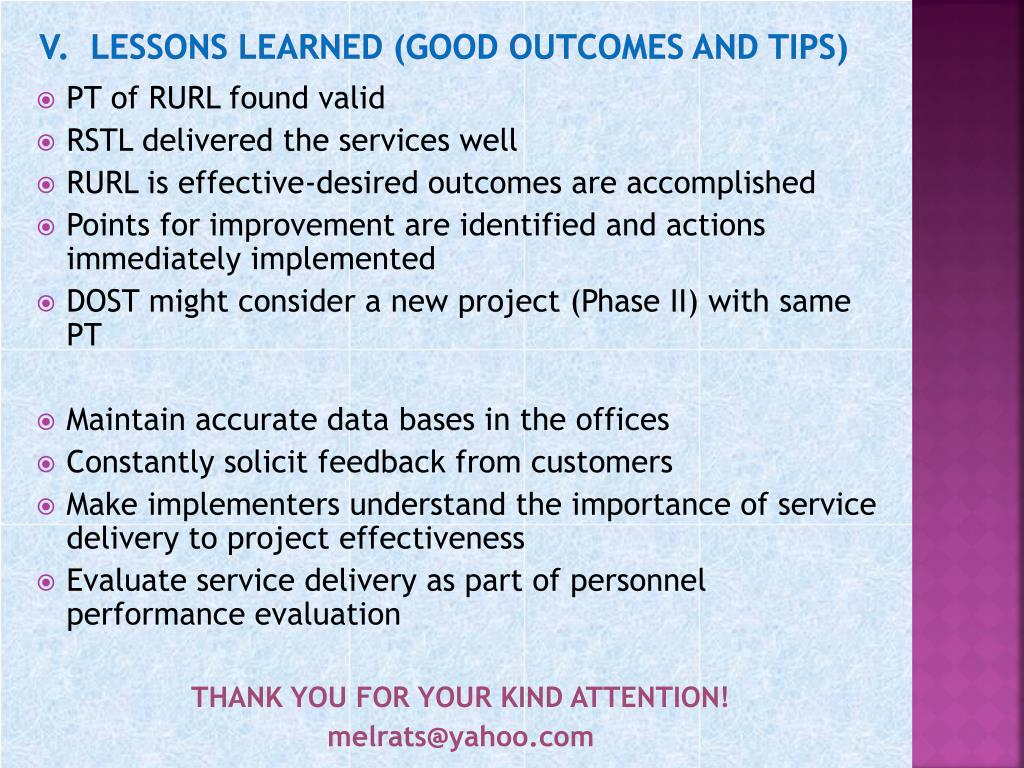 V. LESSONS LEARNED (GOOD OUTCOMES AND TIPS)

PT of RURL found valid
RSTL delivered the services well
RURL is effective-desired outcomes are accomplished
Points for improvement are identified and actions immediately implemented
DOST might consider a new project (Phase II) with same PT

Maintain accurate data bases in the offices
Constantly solicit feedback from customers
Make implementers understand the importance of service delivery to project effectiveness
Evaluate service delivery as part of personnel performance evaluation

THANK YOU FOR YOUR KIND ATTENTION!
melrats@yahoo.com